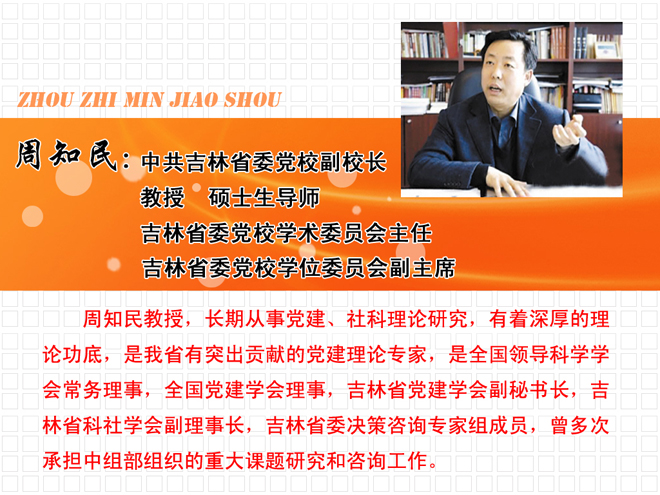 ZHOU ZHI MIN JIAO SHOU

周知民：中共吉林省委党校副校长
教授　硕士生导师
吉林省委党校学术委员会主任
吉林省委党校学位委员会副主席

周知民教授，长期从事党建、社科理论研究，有着深厚的理论功底，是我省有突出贡献的党建理论专家，是全国领导科学学会常务理事，全国党建学会理事，吉林省党建学会副秘书长，吉林省科社学会副理事长，吉林省委决策咨询专家组成员，曾多次承担中组部组织的重大课题研究和咨询工作。